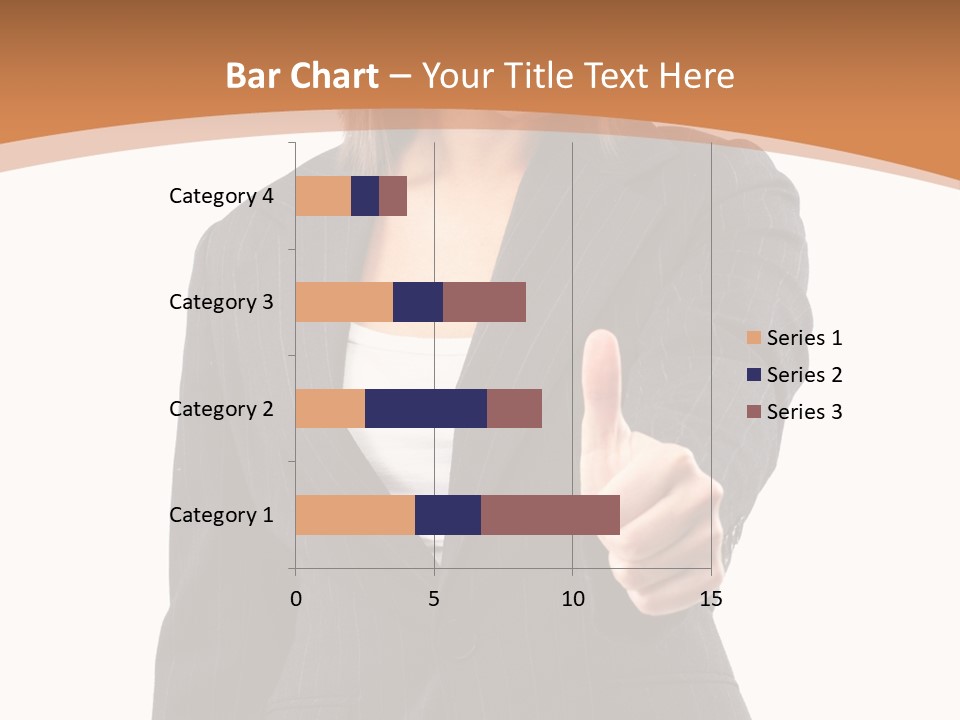 Bar Chart – Your Title Text Here

Category 4
Category 3
Category 2
Category 1

0
5
10
15

Series 1
Series 2
Series 3